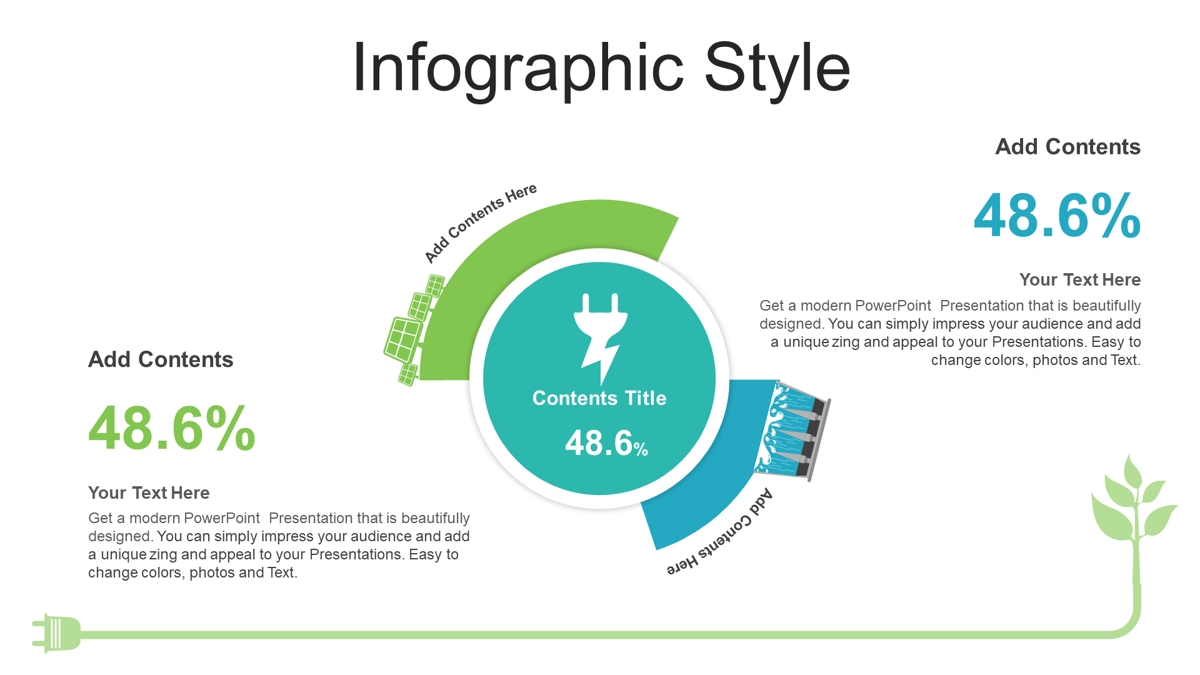 Infographic Style

Add Contents

48.6%

Your Text Here

Get a modern PowerPoint Presentation that is beautifully designed. You can simply impress your audience and add a unique zing and appeal to your Presentations. Easy to change colors, photos and Text.

Add Contents Here

Contents Title

48.6%

Add Contents Here

Add Contents

48.6%

Your Text Here

Get a modern PowerPoint Presentation that is beautifully designed. You can simply impress your audience and add a unique zing and appeal to your Presentations. Easy to change colors, photos and Text.